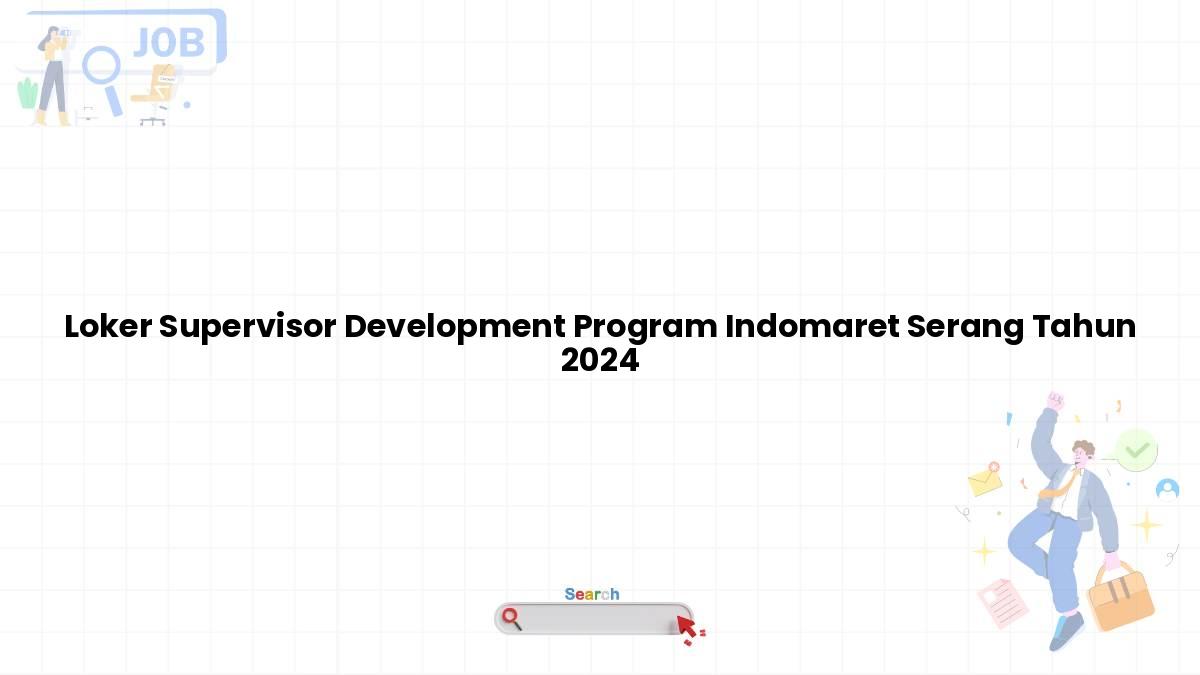 JOB

Loker Supervisor Development Program Indomaret Serang Tahun 2024

Search